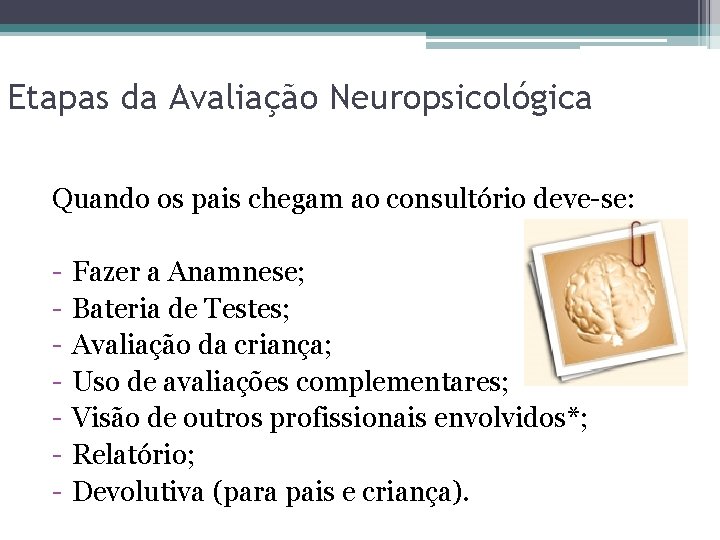 Etapas da Avaliação Neuropsicológica

Quando os pais chegam ao consultório deve-se:

- Fazer a Anamnese;
- Bateria de Testes;
- Avaliação da criança;
- Uso de avaliações complementares;
- Visão de outros profissionais envolvidos*;
- Relatório;
- Devolutiva (para pais e criança).